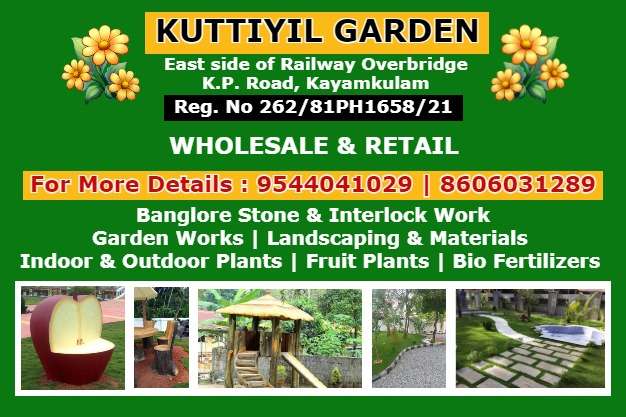 KUTTIYIL GARDEN
East side of Railway Overbridge
K.P. Road, Kayamkulam
Reg. No 262/81PH1658/21

WHOLESALE & RETAIL

For More Details : 9544041029 | 8606031289

Banglore Stone & Interlock Work
Garden Works | Landscaping & Materials
Indoor & Outdoor Plants | Fruit Plants | Bio Fertilizers